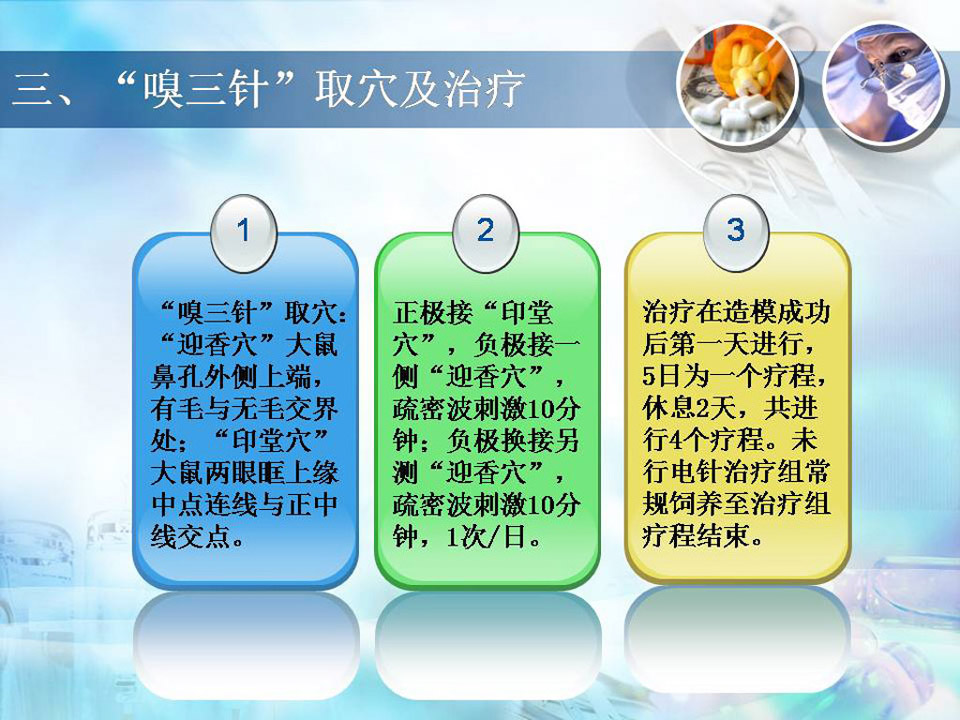 三、“嗅三针”取穴及治疗

1

“嗅三针”取穴：“迎香穴”大鼠鼻孔外侧上端，有毛与无毛交界处；“印堂穴”大鼠两眼眶上缘中点连线与正中线交点。

2

正极接“印堂穴”，负极接一侧“迎香穴”，疏密波刺激10分钟；负极换接另测“迎香穴”，疏密波刺激10分钟，1次/日。

3

治疗在造模成功后第一天进行，5日为一个疗程，休息2天，共进行4个疗程。未行电针治疗组常规饲养至治疗组疗程结束。